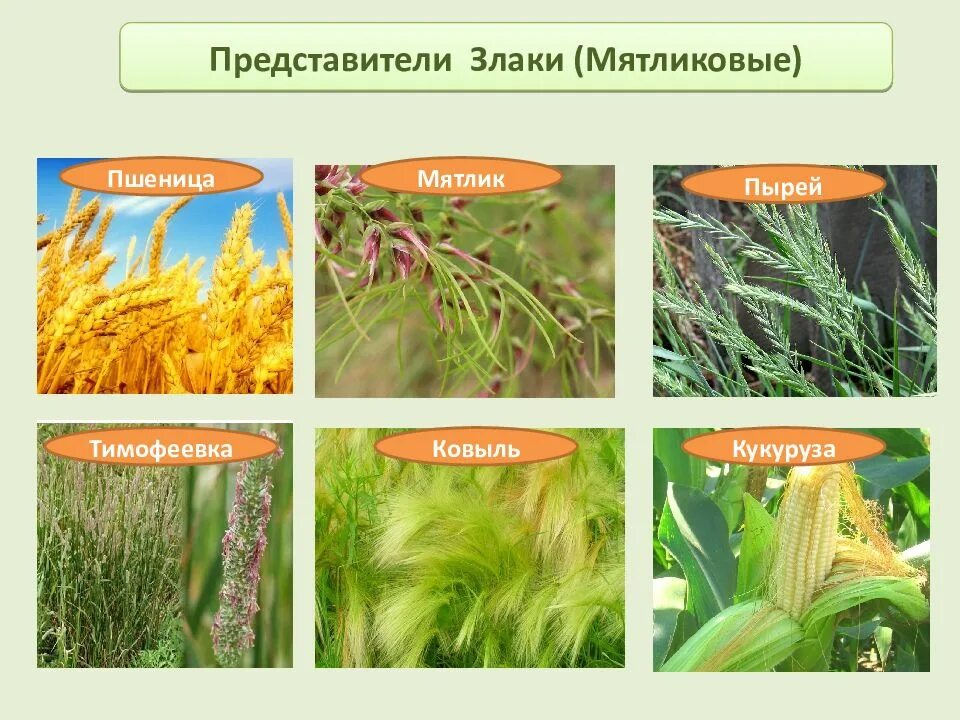 Представители Злаки (Мятликовые)

Пшеница

Мятлик

Пырей

Тимофеевка

Ковыль

Кукуруза